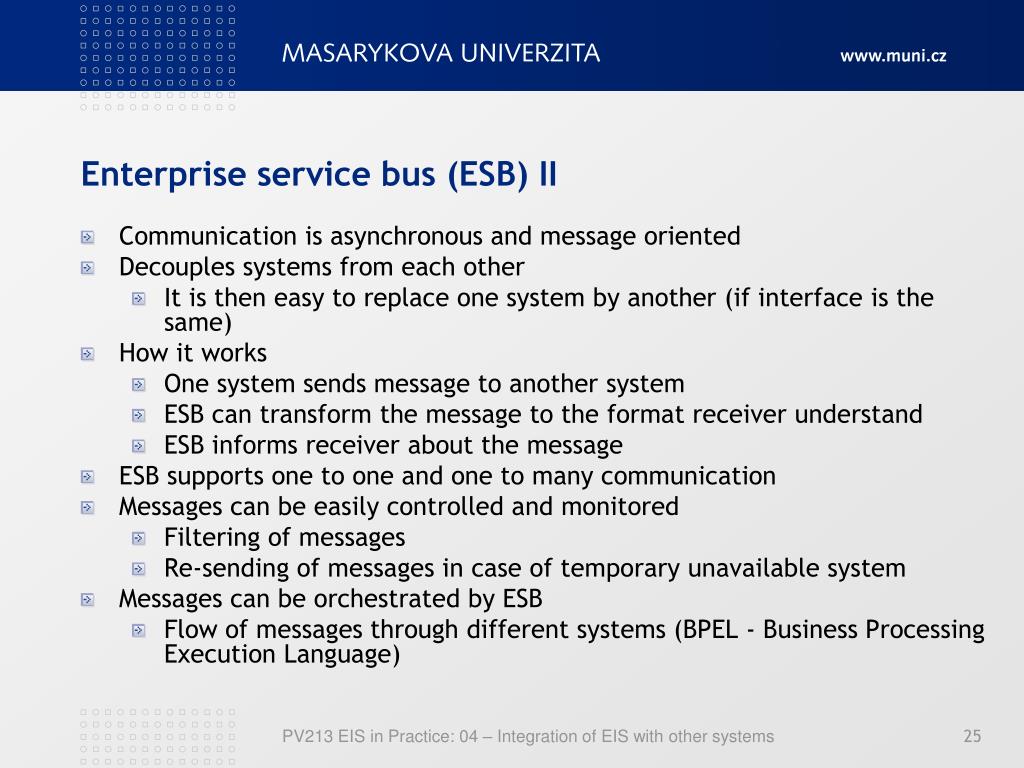 MASARYKOVA UNIVERZITA

www.muni.cz

Enterprise service bus (ESB) II

Communication is asynchronous and message oriented
Decouples systems from each other
It is then easy to replace one system by another (if interface is the same)
How it works
One system sends message to another system
ESB can transform the message to the format receiver understand
ESB informs receiver about the message
ESB supports one to one and one to many communication
Messages can be easily controlled and monitored
Filtering of messages
Re-sending of messages in case of temporary unavailable system
Messages can be orchestrated by ESB
Flow of messages through different systems (BPEL - Business Processing Execution Language)

PV213 EIS in Practice: 04 – Integration of EIS with other systems

25